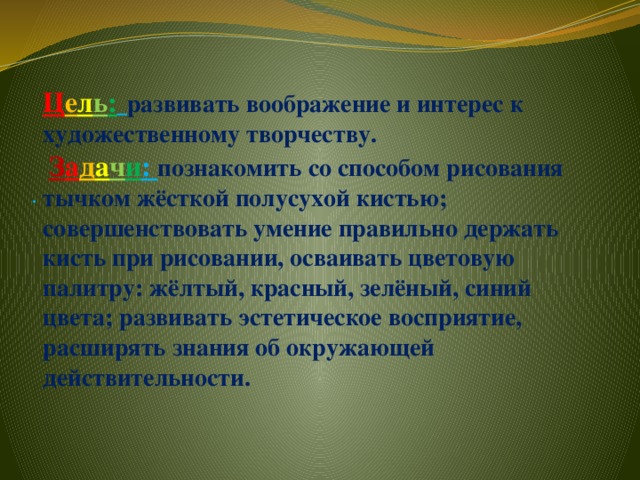 Цель: развивать воображение и интерес к художественному творчеству.

Задачи: познакомить со способом рисования тычком жёсткой полусухой кистью; совершенствовать умение правильно держать кисть при рисовании, осваивать цветовую палитру: жёлтый, красный, зелёный, синий цвета; развивать эстетическое восприятие, расширять знания об окружающей действительности.